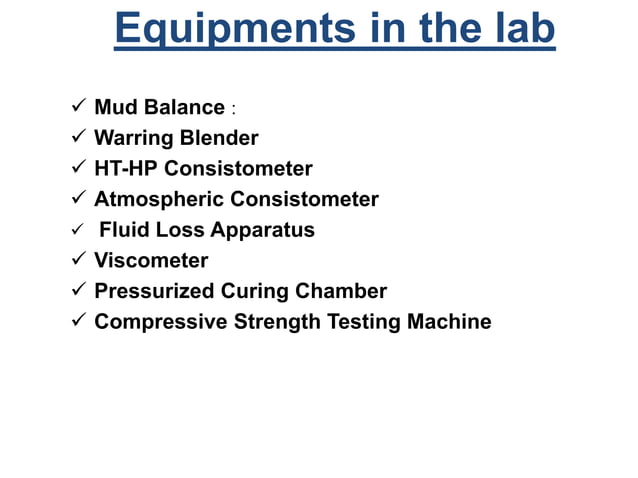 Equipments in the lab

✓ Mud Balance :
✓ Warring Blender
✓ HT-HP Consistometer
✓ Atmospheric Consistometer
✓ Fluid Loss Apparatus
✓ Viscometer
✓ Pressurized Curing Chamber
✓ Compressive Strength Testing Machine